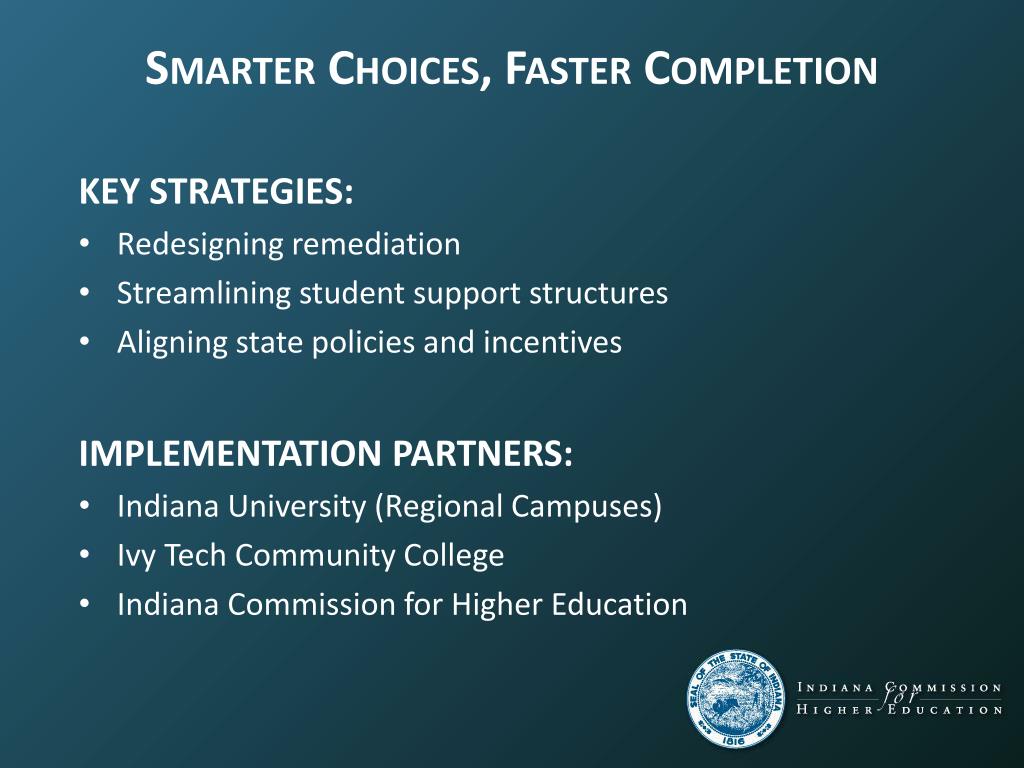 SMARTER CHOICES, FASTER COMPLETION

KEY STRATEGIES:
• Redesigning remediation
• Streamlining student support structures
• Aligning state policies and incentives

IMPLEMENTATION PARTNERS:
• Indiana University (Regional Campuses)
• Ivy Tech Community College
• Indiana Commission for Higher Education

SEAL OF THE STATE OF INDIANA 1816

INDIANA COMMISSION for HIGHER EDUCATION